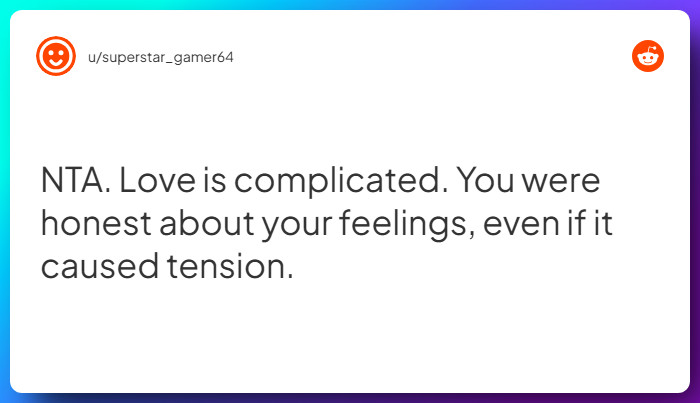 u/superstar_gamer64

NTA. Love is complicated. You were honest about your feelings, even if it caused tension.